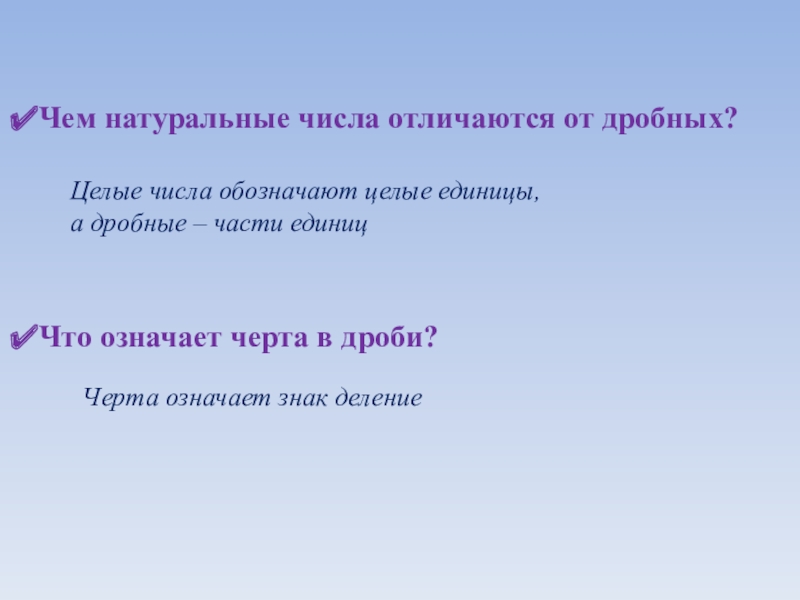 ✔Чем натуральные числа отличаются от дробных?

Целые числа обозначают целые единицы,
а дробные – части единиц

✔Что означает черта в дроби?

Черта означает знак деление